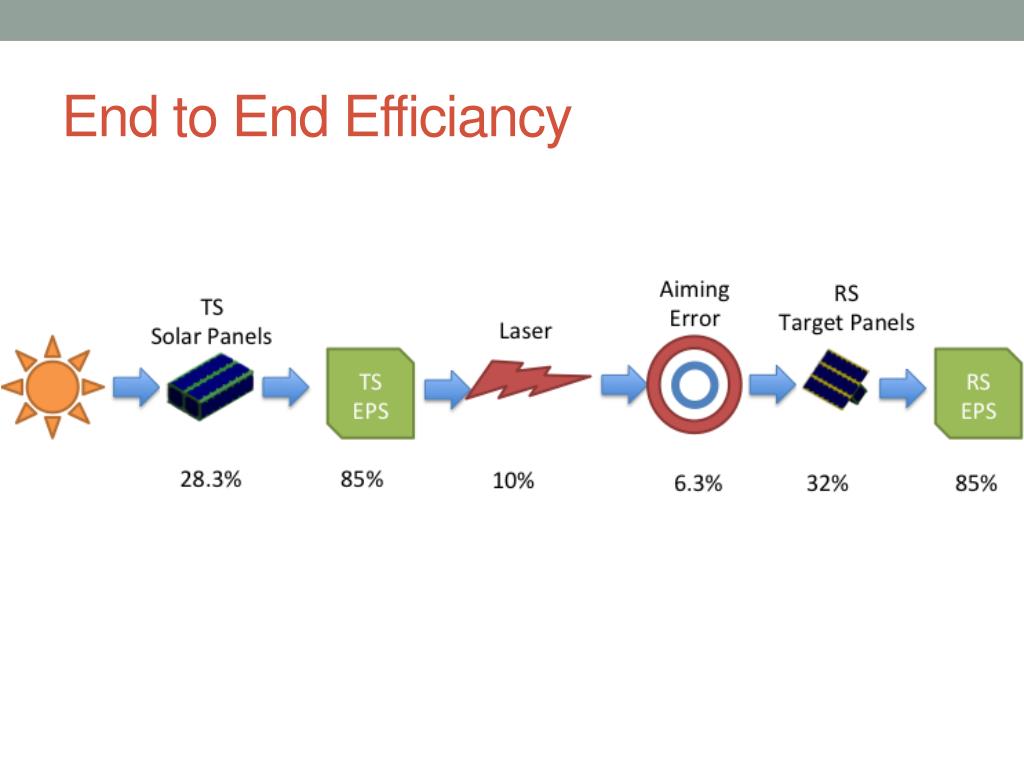 End to End Efficiancy

TS
Solar Panels

TS
EPS

Laser

Aiming
Error

RS
Target Panels

RS
EPS

28.3%

85%

10%

6.3%

32%

85%